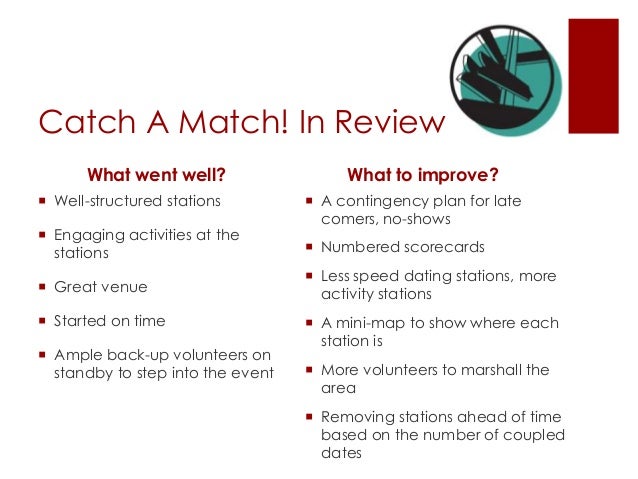 Catch A Match! In Review

What went well?

- Well-structured stations
- Engaging activities at the stations
- Great venue
- Started on time
- Ample back-up volunteers on standby to step into the event

What to improve?

- A contingency plan for late comers, no-shows
- Numbered scorecards
- Less speed dating stations, more activity stations
- A mini-map to show where each station is
- More volunteers to marshall the area
- Removing stations ahead of time based on the number of coupled dates